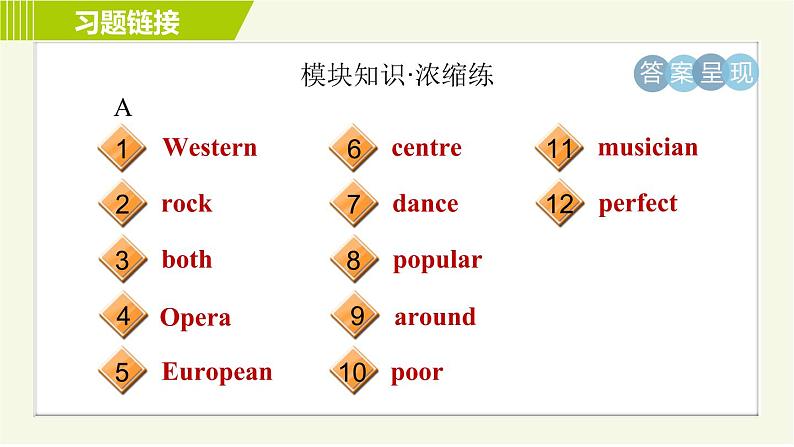 习题链接

模块知识·浓缩练

答案呈现

A

1 Western
2 rock
3 both
4 Opera
5 European

6 centre
7 dance
8 popular
9 around
10 poor

11 musician
12 perfect